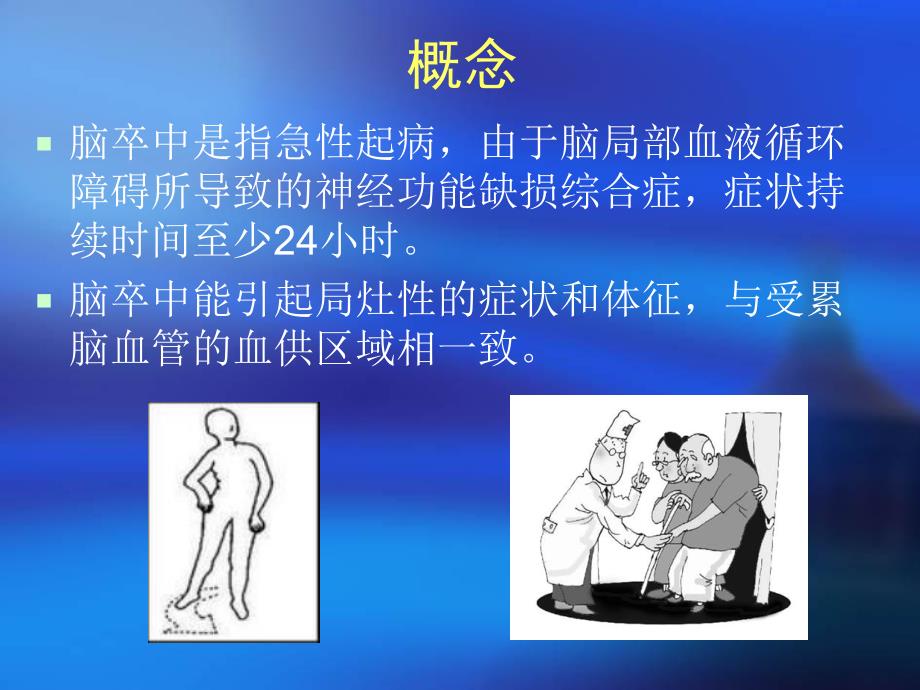 概念

▪ 脑卒中是指急性起病，由于脑局部血液循环障碍所导致的神经功能缺损综合症，症状持续时间至少24小时。

▪ 脑卒中能引起局灶性的症状和体征，与受累脑血管的血供区域相一致。